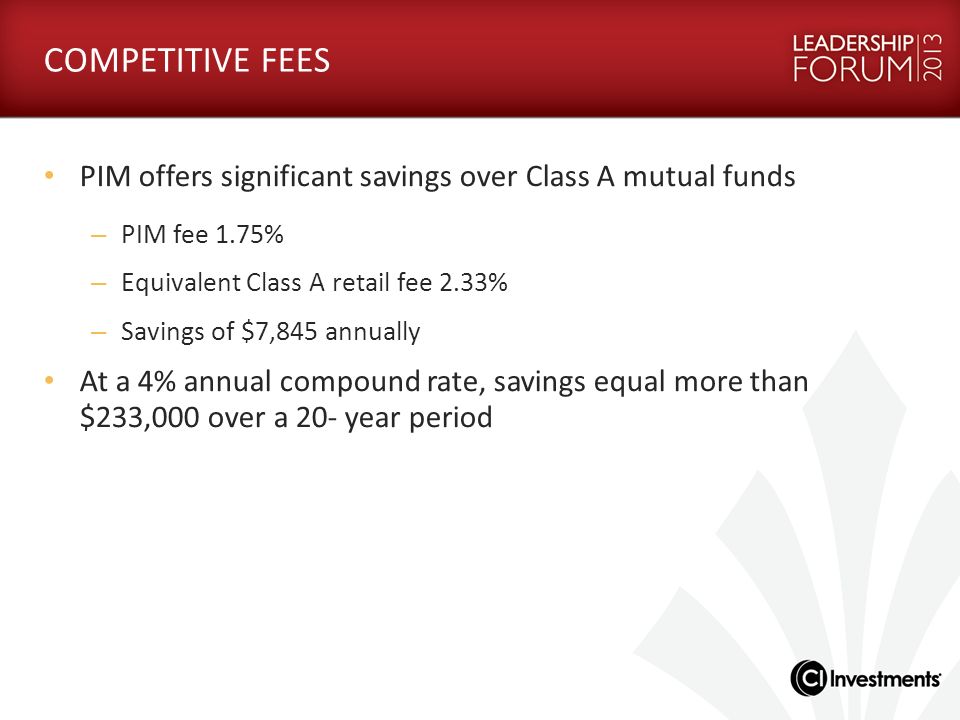 COMPETITIVE FEES

LEADERSHIP FORUM 2013

• PIM offers significant savings over Class A mutual funds

– PIM fee 1.75%

– Equivalent Class A retail fee 2.33%

– Savings of \$7,845 annually

• At a 4% annual compound rate, savings equal more than \$233,000 over a 20- year period

CI Investments